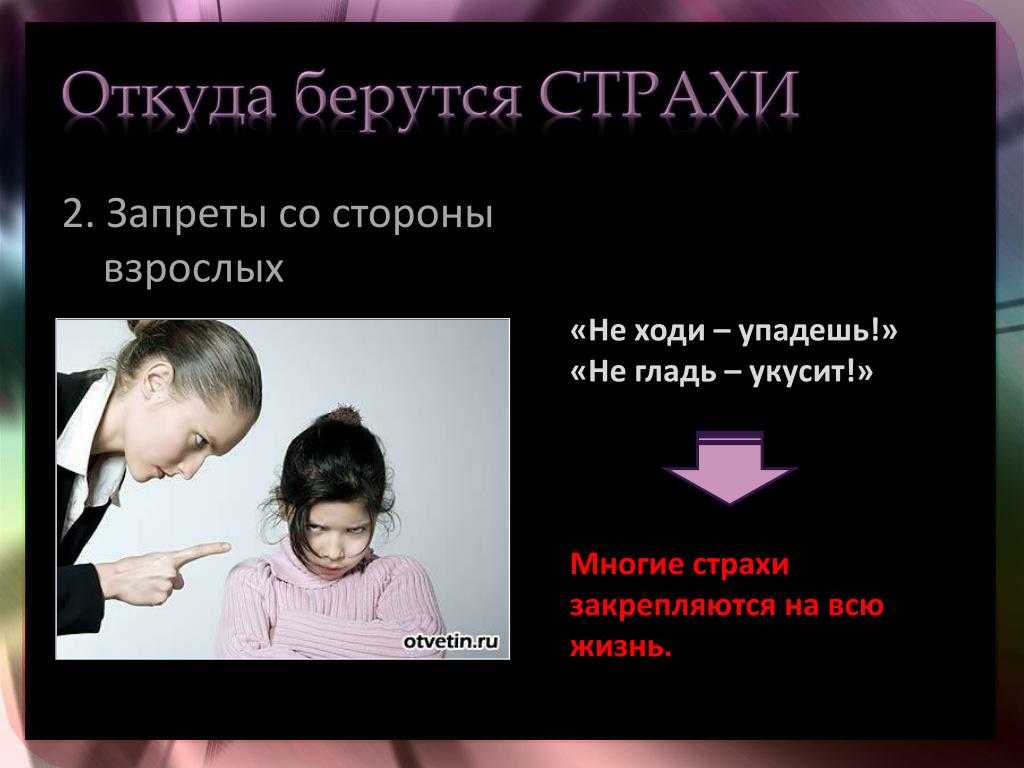 Откуда берутся СТРАХИ

2. Запреты со стороны взрослых

otvetin.ru

«Не ходи – упадешь!»
«Не гладь – укусит!»

Многие страхи закрепляются на всю жизнь.